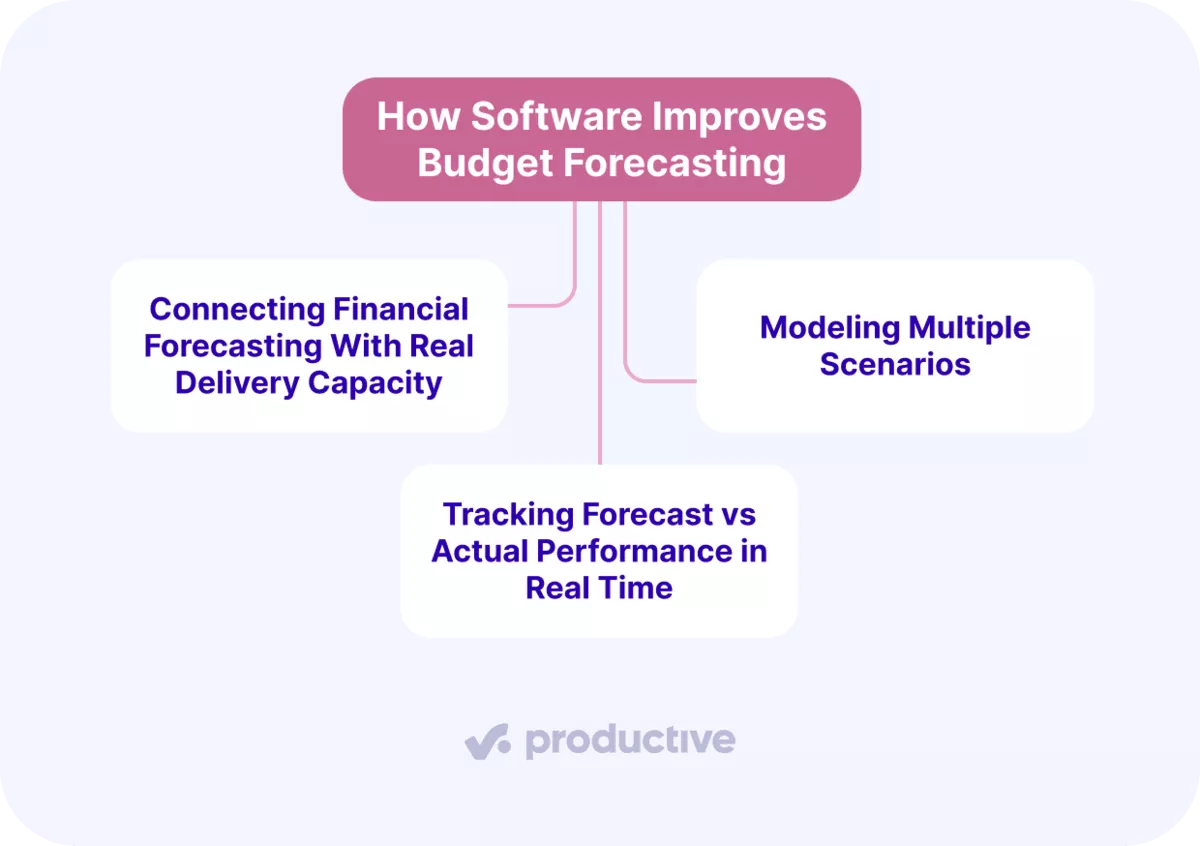 How Software Improves Budget Forecasting

Connecting Financial Forecasting With Real Delivery Capacity

Modeling Multiple Scenarios

Tracking Forecast vs Actual Performance in Real Time

productive